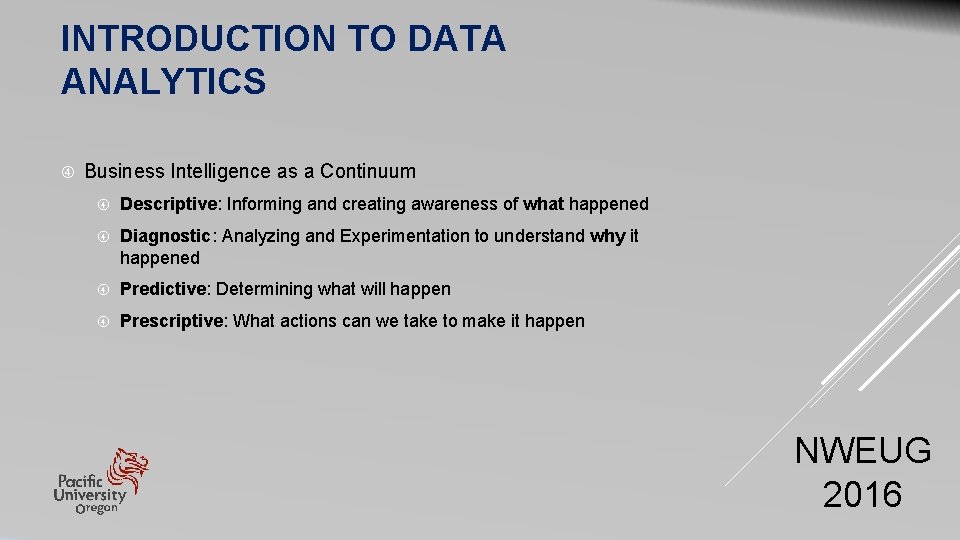 INTRODUCTION TO DATA ANALYTICS

Business Intelligence as a Continuum

Descriptive: Informing and creating awareness of what happened

Diagnostic: Analyzing and Experimentation to understand why it happened

Predictive: Determining what will happen

Prescriptive: What actions can we take to make it happen

Pacific University Oregon

NWEUG 2016